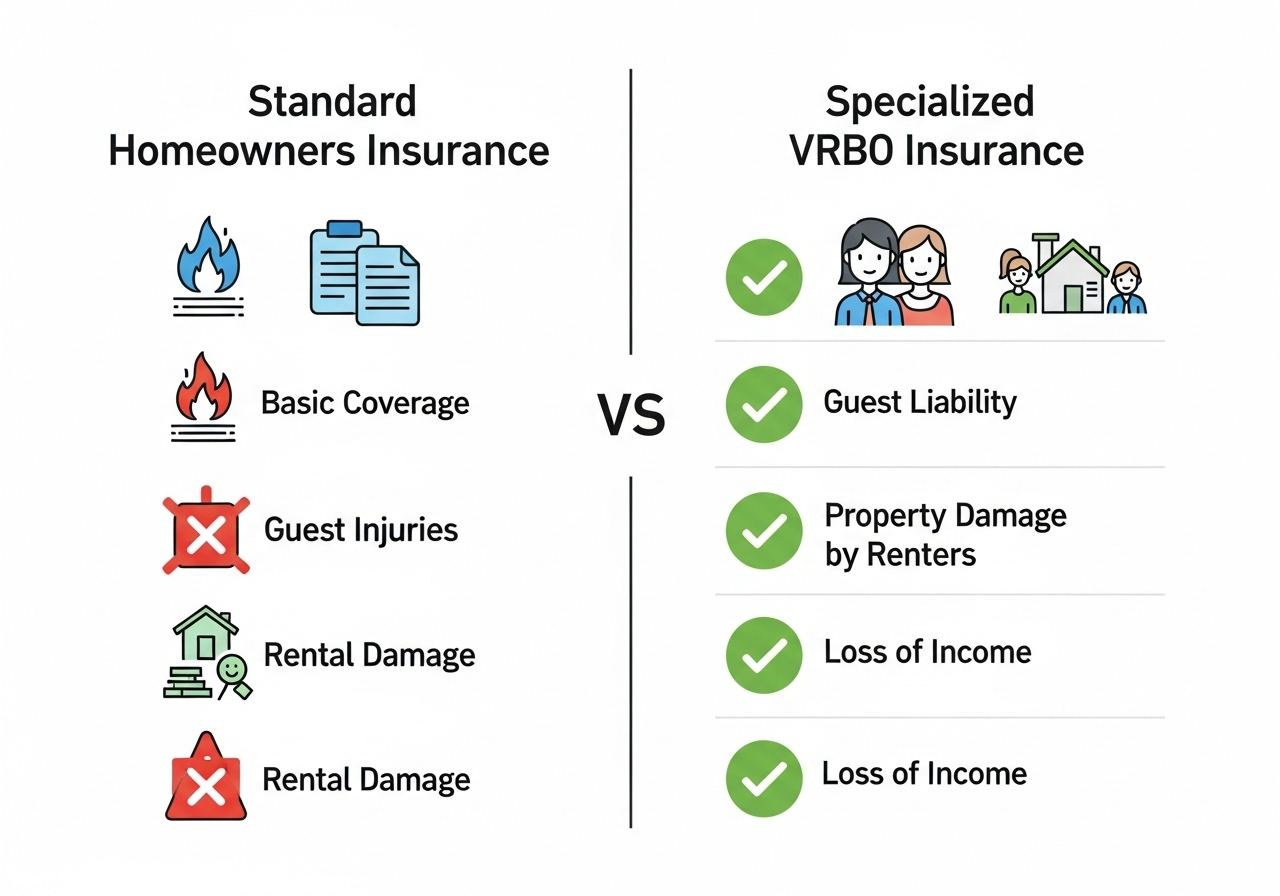 Standard Homeowners Insurance

Basic Coverage

Guest Injuries

Rental Damage

Rental Damage

VS

Specialized VRBO Insurance

Guest Liability

Property Damage by Renters

Loss of Income

Loss of Income